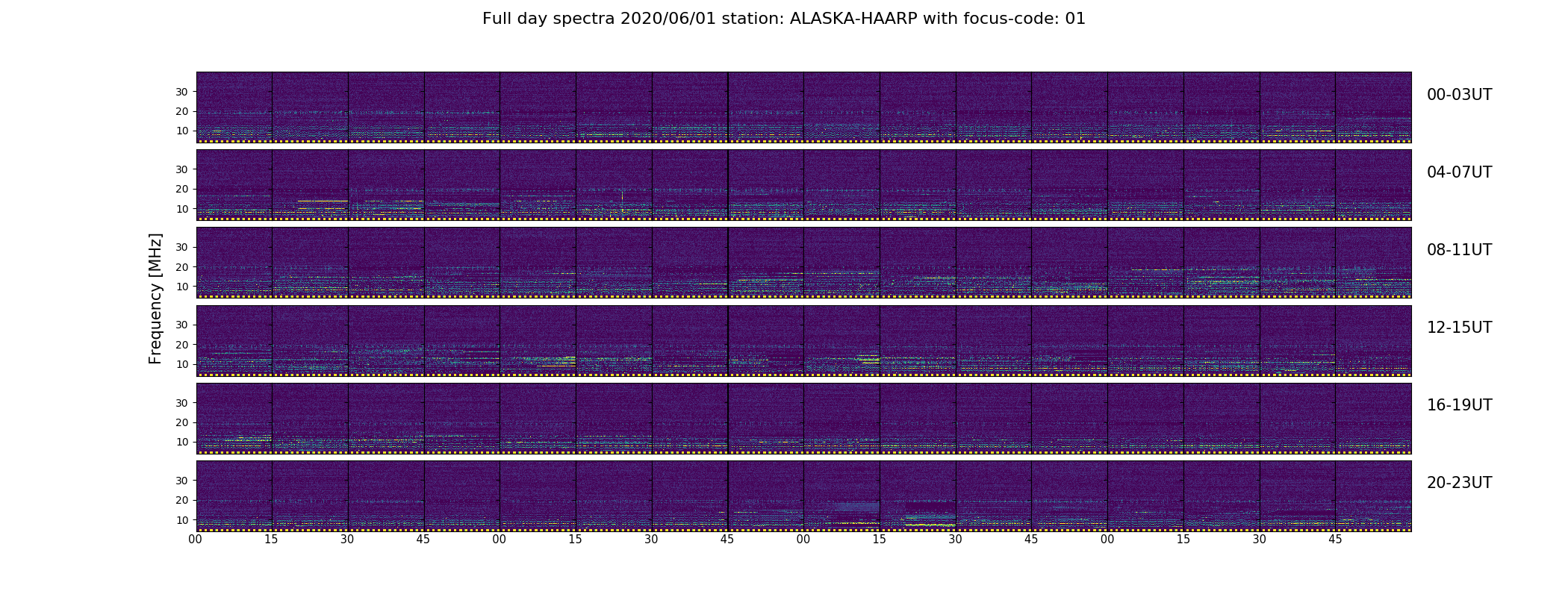 Full day spectra 2020/06/01 station: ALASKA-HAARP with focus-code: 01

Frequency [MHz]

30
20
10
00-03UT

30
20
10
04-07UT

30
20
10
08-11UT

30
20
10
12-15UT

30
20
10
16-19UT

30
20
10
20-23UT

00 15 30 45 00 15 30 45 00 15 30 45 00 15 30 45